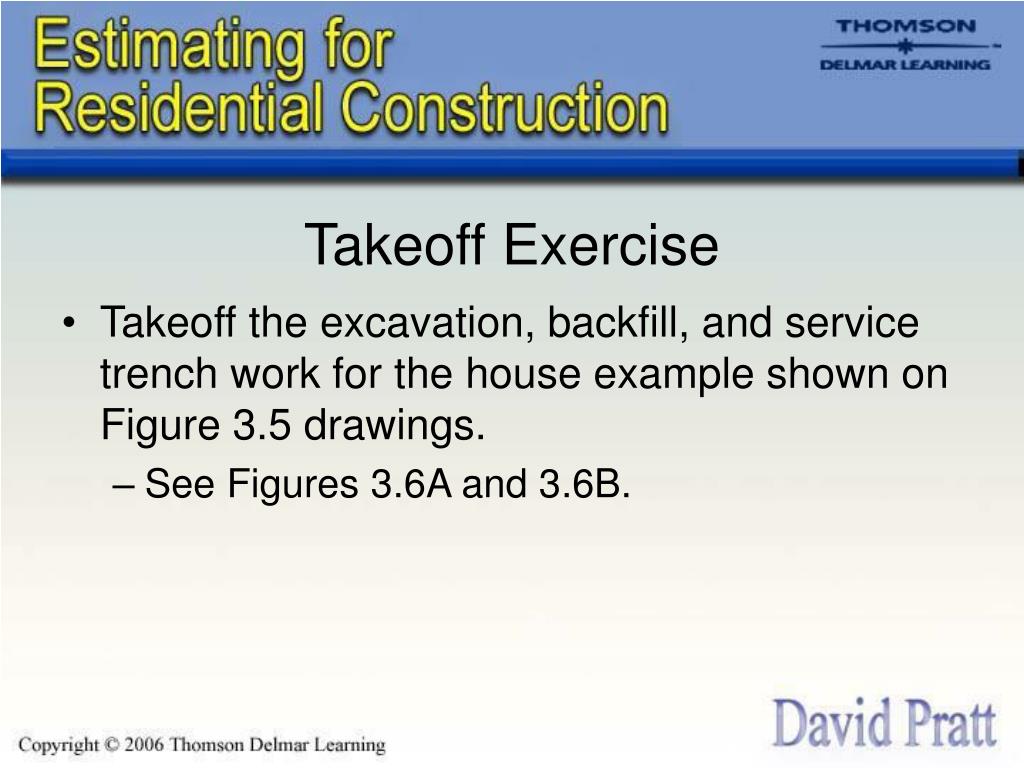 Estimating for Residential Construction

THOMSON
DELMAR LEARNING

Takeoff Exercise

• Takeoff the excavation, backfill, and service trench work for the house example shown on Figure 3.5 drawings.
– See Figures 3.6A and 3.6B.

Copyright © 2006 Thomson Delmar Learning

David Pratt